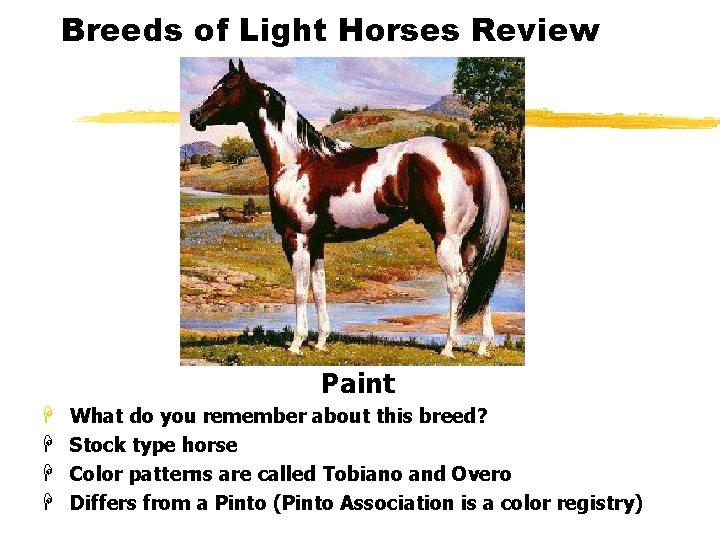 Breeds of Light Horses Review

Paint

• What do you remember about this breed?
• Stock type horse
• Color patterns are called Tobiano and Overo
• Differs from a Pinto (Pinto Association is a color registry)